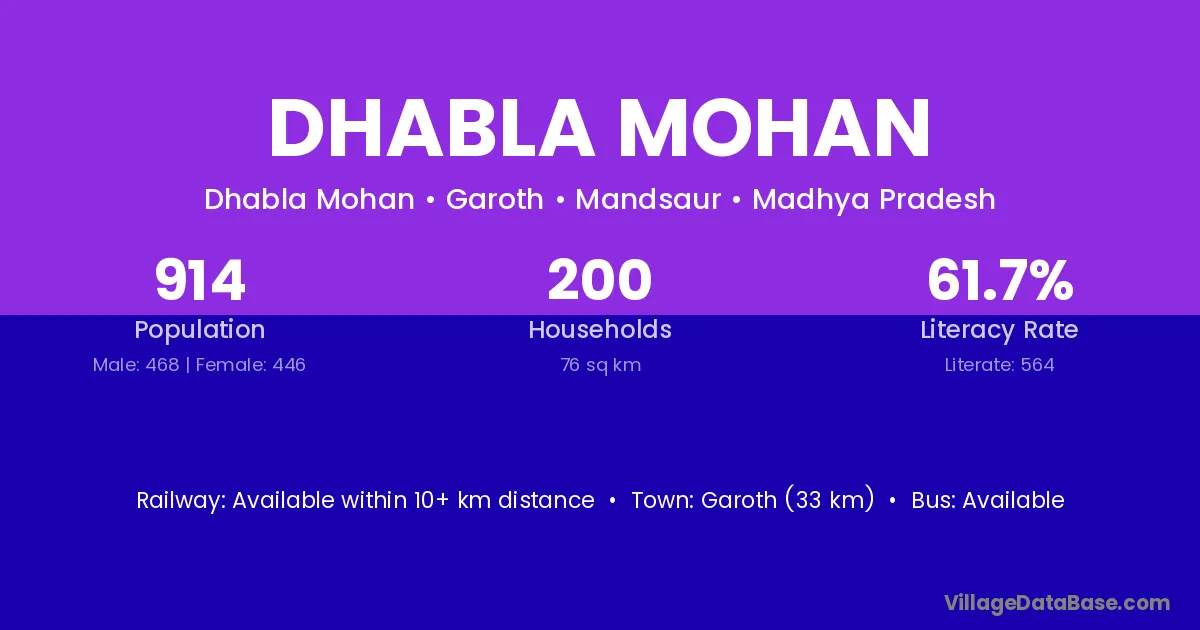 DHABLA MOHAN

Dhabla Mohan • Garoth • Mandsaur • Madhya Pradesh

914
Population
Male: 468 | Female: 446

200
Households
76 sq km

61.7%
Literacy Rate
Literate: 564

Railway: Available within 10+ km distance • Town: Garoth (33 km) • Bus: Available

VillageDataBase.com